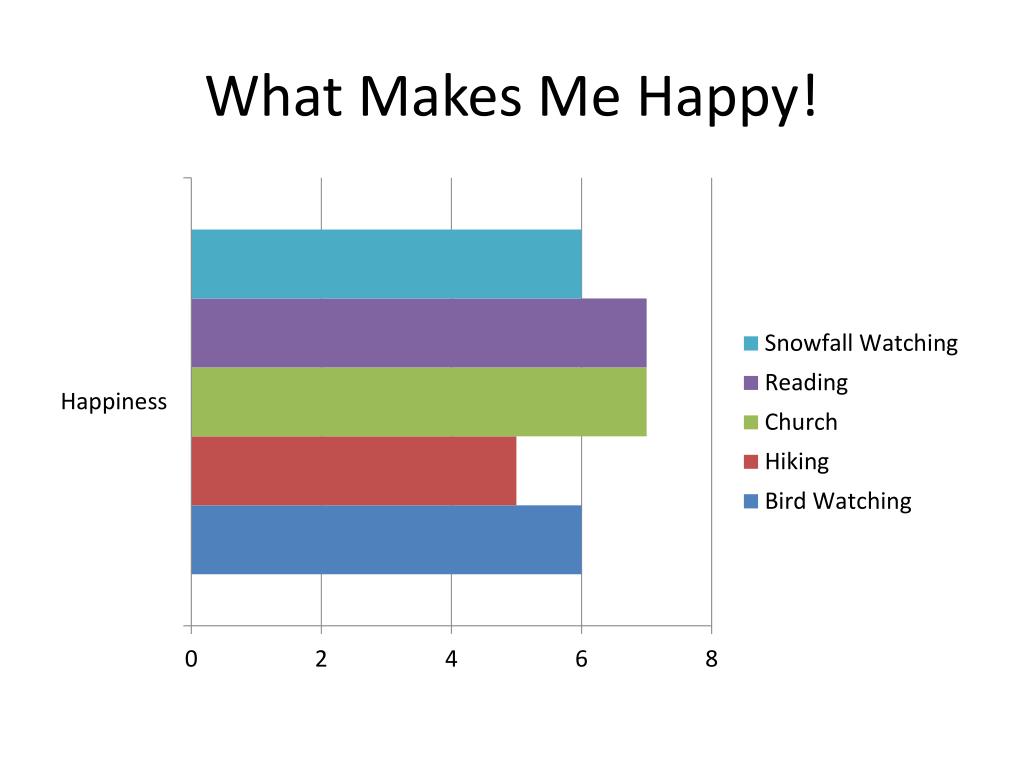 What Makes Me Happy!

Happiness

0
2
4
6
8

Snowfall Watching
Reading
Church
Hiking
Bird Watching